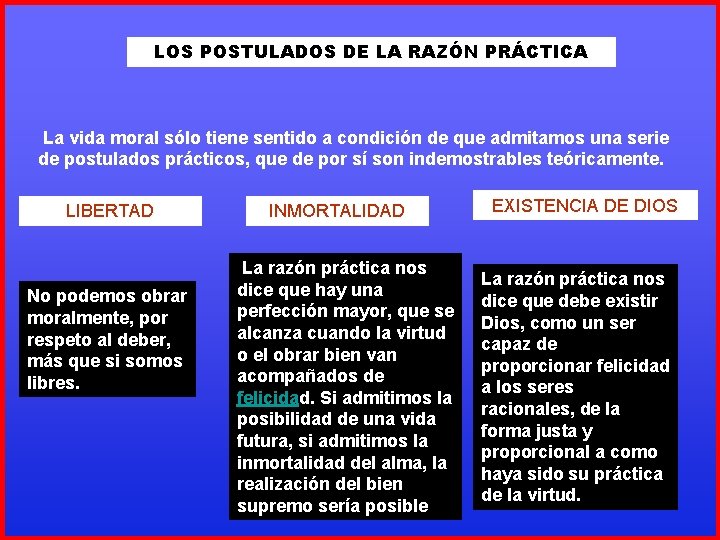 LOS POSTULADOS DE LA RAZÓN PRÁCTICA

La vida moral sólo tiene sentido a condición de que admitamos una serie de postulados prácticos, que de por sí son indemostrables teóricamente.

LIBERTAD

INMORTALIDAD

EXISTENCIA DE DIOS

No podemos obrar moralmente, por respeto al deber, más que si somos libres.

La razón práctica nos dice que hay una perfección mayor, que se alcanza cuando la virtud o el obrar bien van acompañados de felicidad. Si admitimos la posibilidad de una vida futura, si admitimos la inmortalidad del alma, la realización del bien supremo sería posible

La razón práctica nos dice que debe existir Dios, como un ser capaz de proporcionar felicidad a los seres racionales, de la forma justa y proporcional a como haya sido su práctica de la virtud.